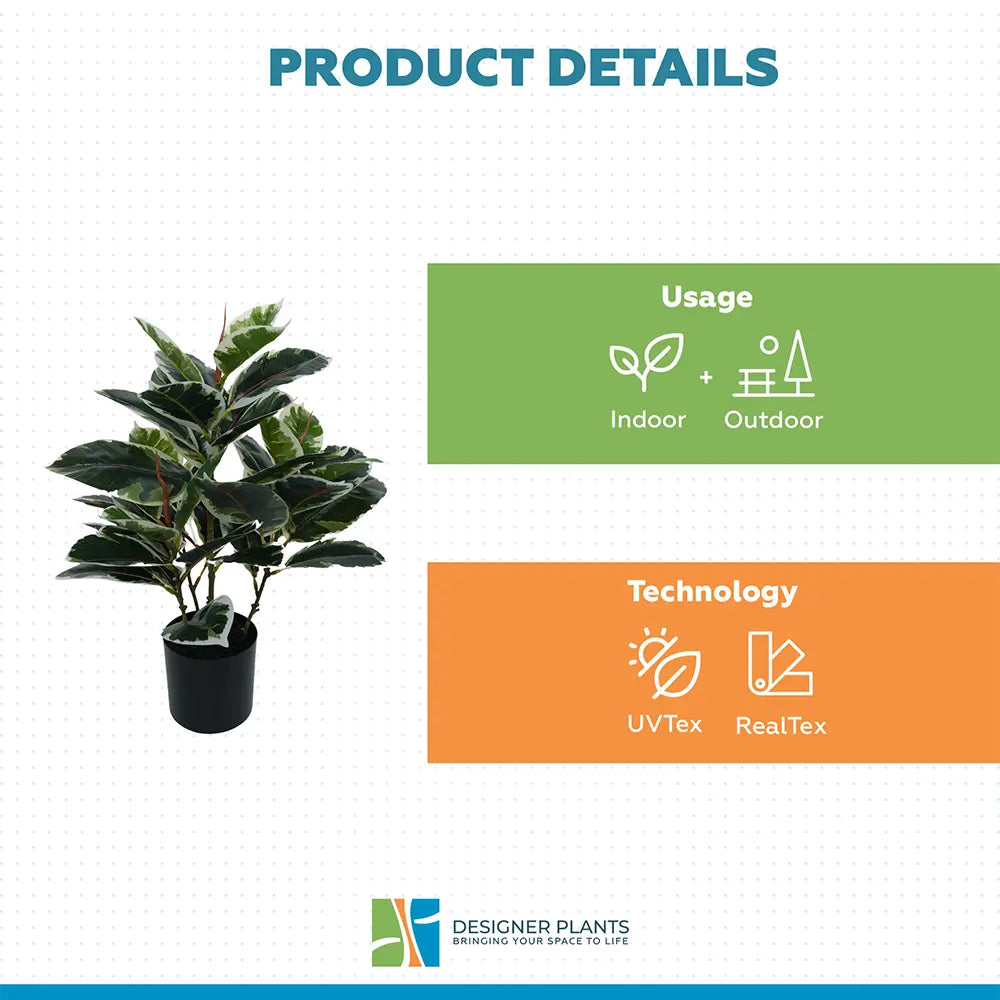 PRODUCT DETAILS

Usage

Indoor + Outdoor

Technology

UVTex RealTex

DESIGNER PLANTS
BRINGING YOUR SPACE TO LIFE